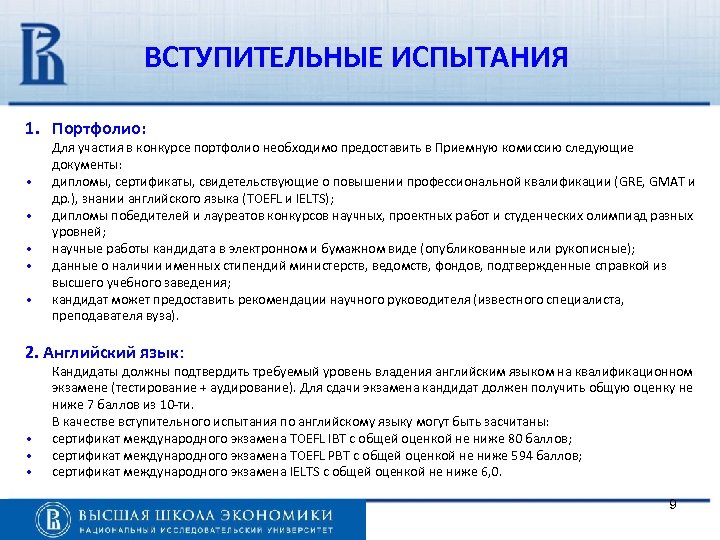 ВСТУПИТЕЛЬНЫЕ ИСПЫТАНИЯ

1. Портфолио:

Для участия в конкурсе портфолио необходимо предоставить в Приемную комиссию следующие документы:

• дипломы, сертификаты, свидетельствующие о повышении профессиональной квалификации (GRE, GMAT и др.), знании английского языка (TOEFL и IELTS);
• дипломы победителей и лауреатов конкурсов научных, проектных работ и студенческих олимпиад разных уровней;
• научные работы кандидата в электронном и бумажном виде (опубликованные или рукописные);
• данные о наличии именных стипендий министерств, ведомств, фондов, подтвержденные справкой из высшего учебного заведения;
• кандидат может предоставить рекомендации научного руководителя (известного специалиста, преподавателя вуза).

2. Английский язык:

Кандидаты должны подтвердить требуемый уровень владения английским языком на квалификационном экзамене (тестирование + аудирование). Для сдачи экзамена кандидат должен получить общую оценку не ниже 7 баллов из 10-ти.

В качестве вступительного испытания по английскому языку могут быть засчитаны:

• сертификат международного экзамена TOEFL IBT с общей оценкой не ниже 80 баллов;
• сертификат международного экзамена TOEFL PBT с общей оценкой не ниже 594 баллов;
• сертификат международного экзамена IELTS с общей оценкой не ниже 6,0.

ВЫСШАЯ ШКОЛА ЭКОНОМИКИ
НАЦИОНАЛЬНЫЙ ИССЛЕДОВАТЕЛЬСКИЙ УНИВЕРСИТЕТ

9